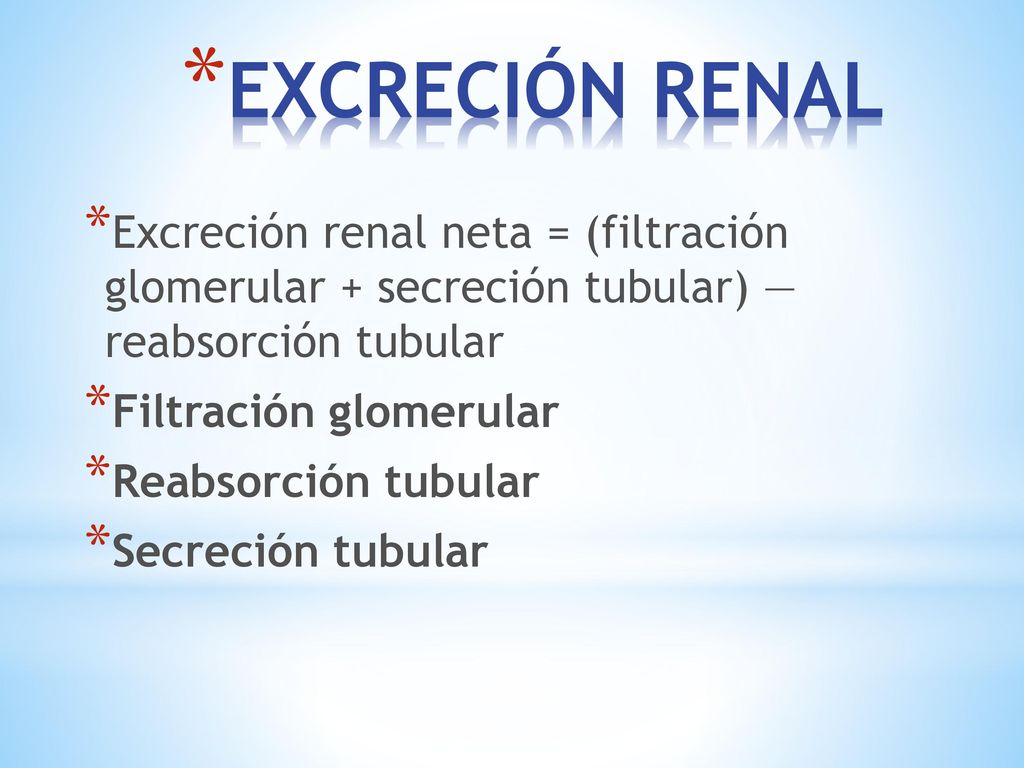 *EXCRECIÓN RENAL

*Excreción renal neta = (filtración glomerular + secreción tubular) — reabsorción tubular

*Filtración glomerular

*Reabsorción tubular

*Secreción tubular